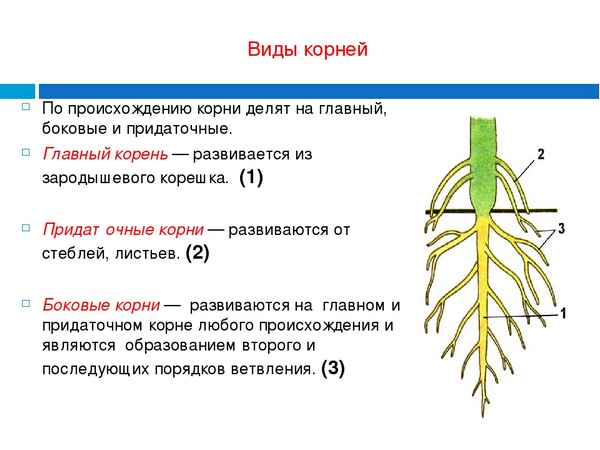 Виды корней

По происхождению корни делят на главный, боковые и придаточные.

Главный корень — развивается из зародышевого корешка. (1)

Придат очные корни — развиваются от стеблей, листьев. (2)

Боковые корни — развиваются на главном и придаточном корне любого происхождения и являются образованием второго и последующих порядков ветвления. (3)

2
3
1